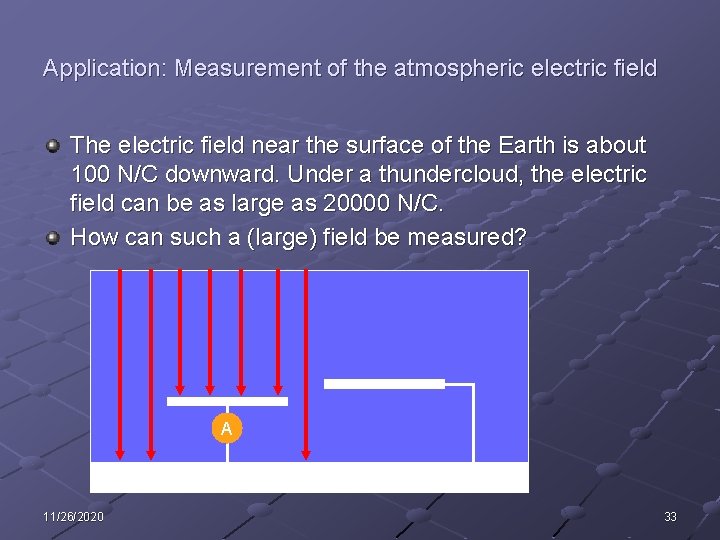 Application: Measurement of the atmospheric electric field

The electric field near the surface of the Earth is about 100 N/C downward. Under a thundercloud, the electric field can be as large as 20000 N/C.

How can such a (large) field be measured?

A

11/26/2020

33